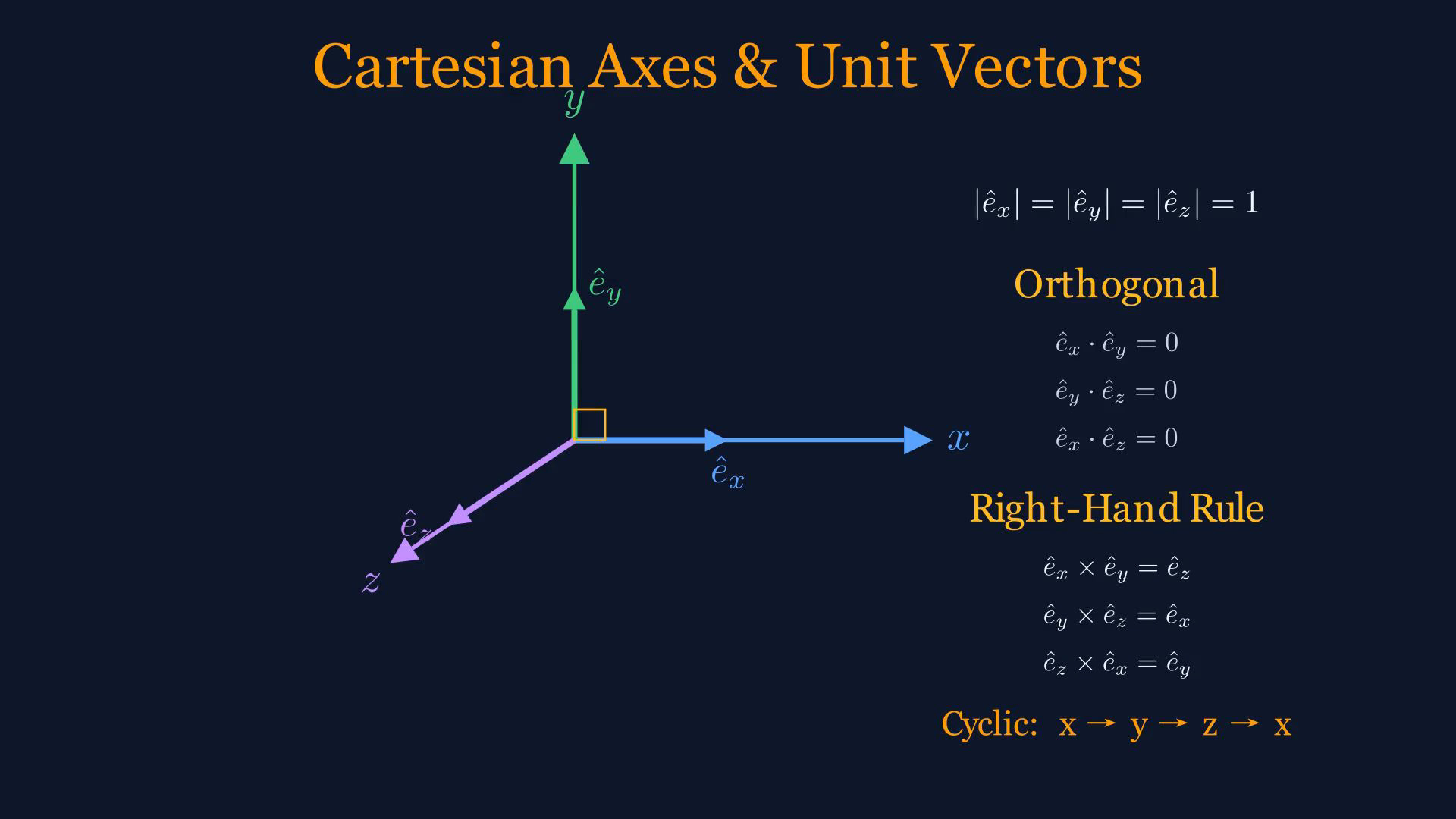 Cartesian Axes & Unit Vectors

$y$

$\hat{e}_y$

$x$

$\hat{e}_x$

$\hat{e}_z$

$z$

$|\hat{e}_x| = |\hat{e}_y| = |\hat{e}_z| = 1$

Orthogonal

$\hat{e}_x \cdot \hat{e}_y = 0$

$\hat{e}_y \cdot \hat{e}_z = 0$

$\hat{e}_x \cdot \hat{e}_z = 0$

Right-Hand Rule

$\hat{e}_x \times \hat{e}_y = \hat{e}_z$

$\hat{e}_y \times \hat{e}_z = \hat{e}_x$

$\hat{e}_z \times \hat{e}_x = \hat{e}_y$

Cyclic: x → y → z → x